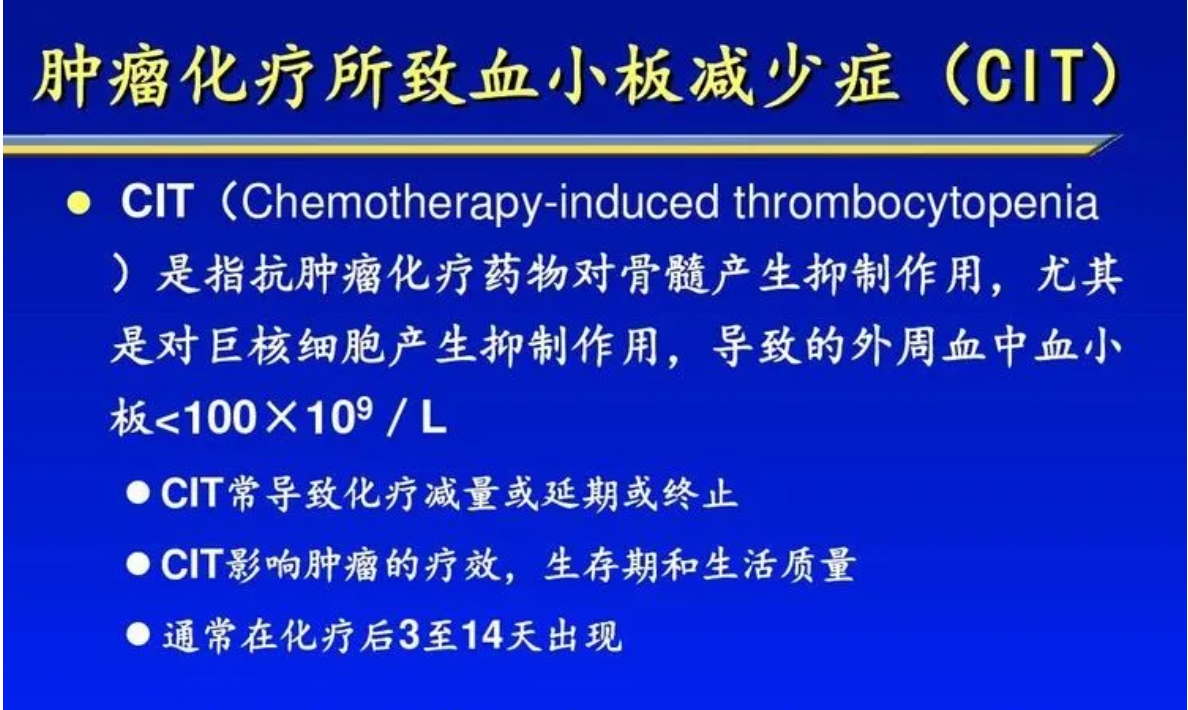 肿瘤化疗所致血小板减少症（CIT）

● CIT（Chemotherapy-induced thrombocytopenia）是指抗肿瘤化疗药物对骨髓产生抑制作用，尤其是对巨核细胞产生抑制作用，导致的外周血中血小板<$100 \times 10^9$ / L

● CIT常导致化疗减量或延期或终止

● CIT影响肿瘤的疗效，生存期和生活质量

● 通常在化疗后3至14天出现